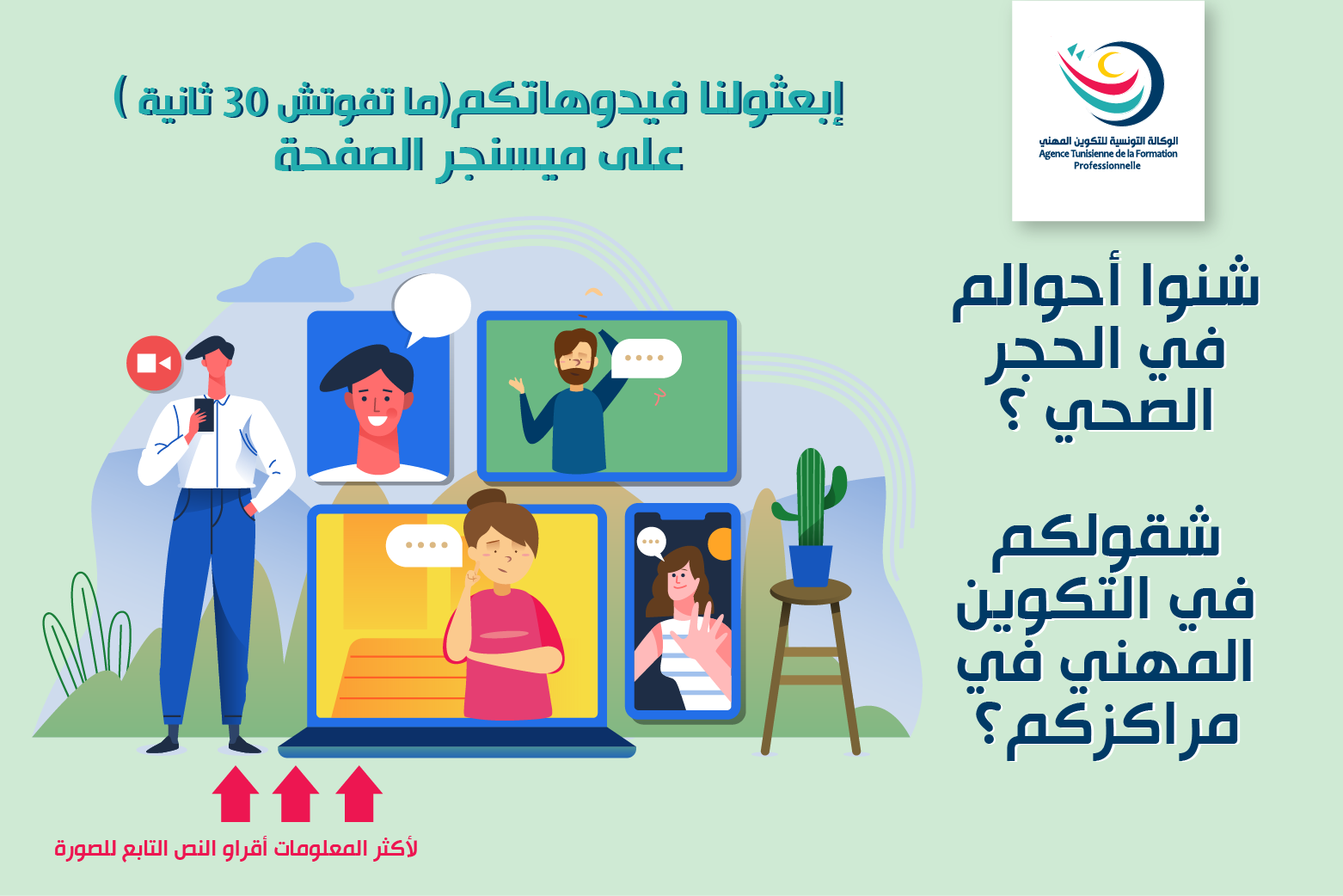 الوكالة التونسية للتكوين المهني
Agence Tunisienne de la Formation Professionnelle

إبعثولنا فيدوهاتكم(ما تفوتش 30 ثانية )
على ميسنجر الصفحة

شنوا أحوالم في الحجر الصحي ؟

شقولكم في التكوين المهني في مراكزكم؟

لأكثر المعلومات أقراو النص التابع للصورة